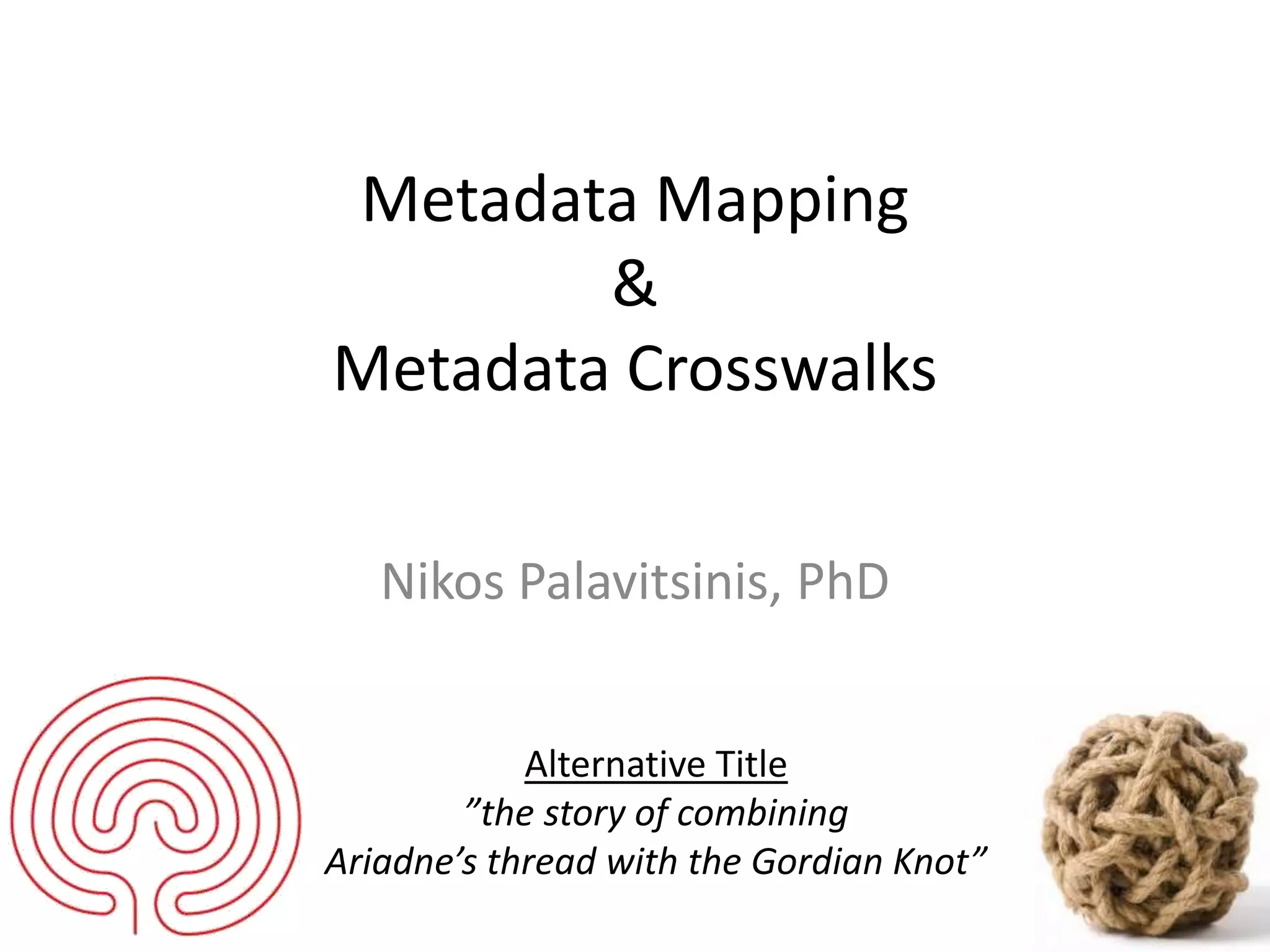 Metadata Mapping
&
Metadata Crosswalks

Nikos Palavitsinis, PhD

Alternative Title
”the story of combining
Ariadne’s thread with the Gordian Knot”